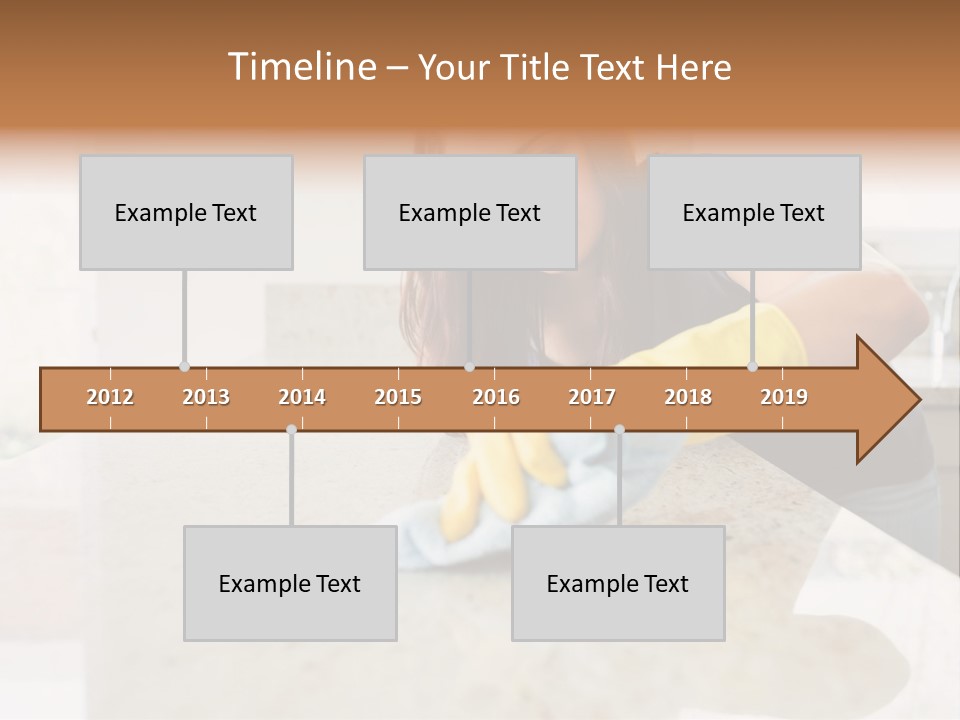 Timeline – Your Title Text Here

Example Text

Example Text

Example Text

2012 2013 2014 2015 2016 2017 2018 2019

Example Text

Example Text